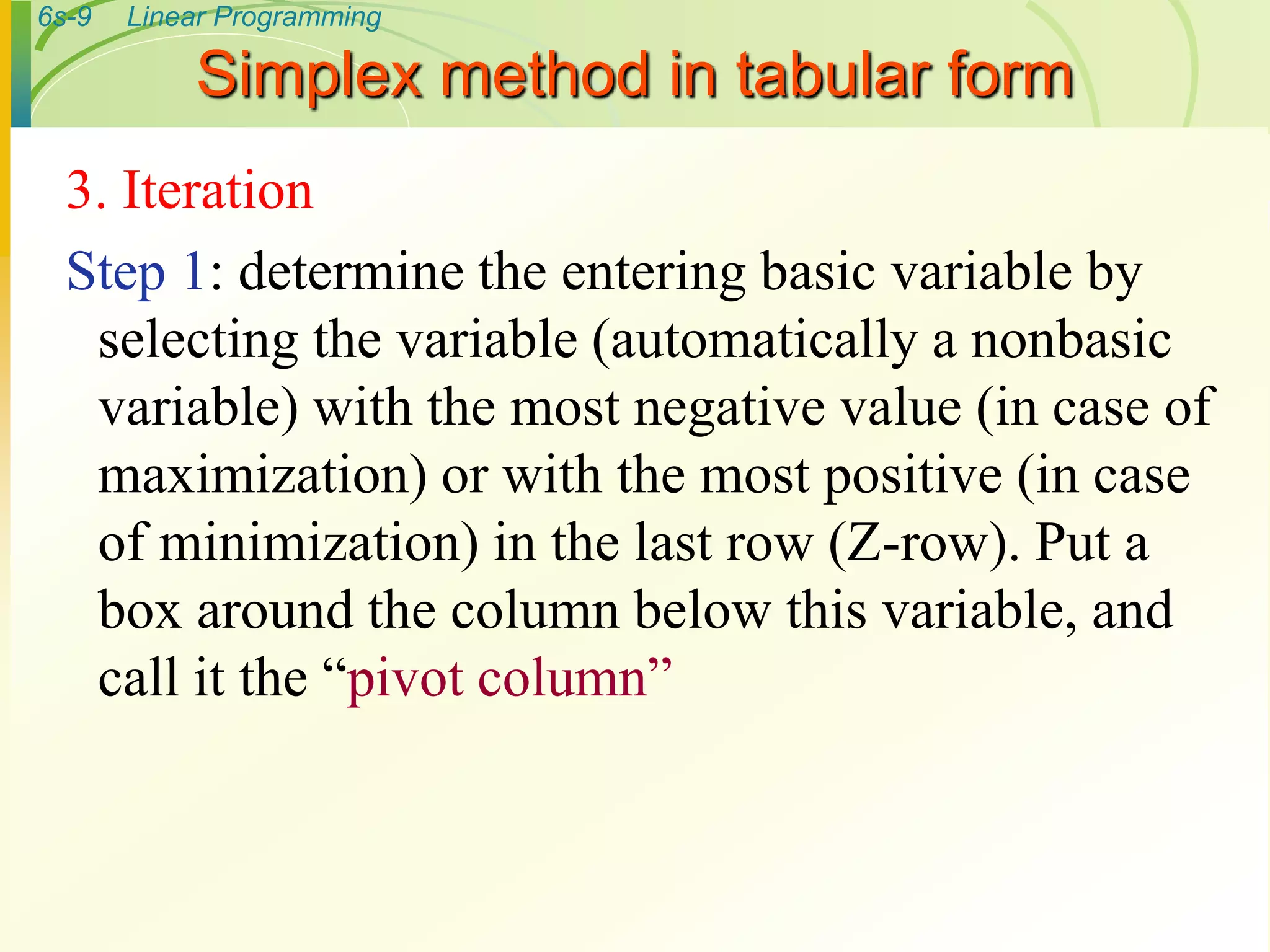 6s-9 Linear Programming

Simplex method in tabular form

3. Iteration

Step 1: determine the entering basic variable by selecting the variable (automatically a nonbasic variable) with the most negative value (in case of maximization) or with the most positive (in case of minimization) in the last row (Z-row). Put a box around the column below this variable, and call it the “pivot column”